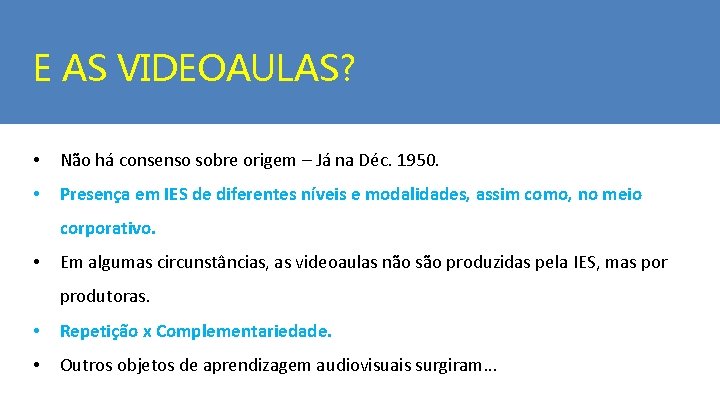 E AS VIDEOAULAS?

• Não há consenso sobre origem – Já na Déc. 1950.

• Presença em IES de diferentes níveis e modalidades, assim como, no meio corporativo.

• Em algumas circunstâncias, as videoaulas não são produzidas pela IES, mas por produtoras.

• Repetição x Complementariedade.

• Outros objetos de aprendizagem audiovisuais surgiram...